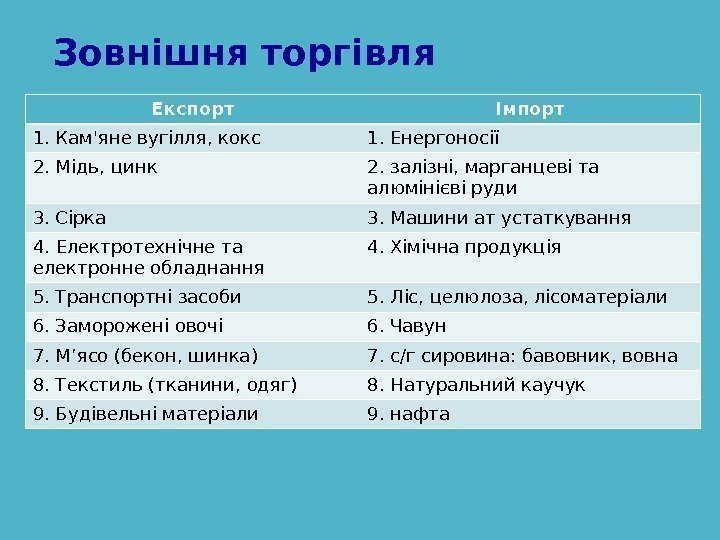 Зовнішня торгівля

| Експорт | Імпорт |
|---|---|
| 1. Кам'яне вугілля, кокс | 1. Енергоносії |
| 2. Мідь, цинк | 2. залізні, марганцеві та алюмінієві руди |
| 3. Сірка | 3. Машини ат устаткування |
| 4. Електротехнічне та електронне обладнання | 4. Хімічна продукція |
| 5. Транспортні засоби | 5. Ліс, целюлоза, лісоматеріали |
| 6. Заморожені овочі | 6. Чавун |
| 7. М’ясо (бекон, шинка) | 7. с/г сировина: бавовник, вовна |
| 8. Текстиль (тканини, одяг) | 8. Натуральний каучук |
| 9. Будівельні матеріали | 9. нафта |